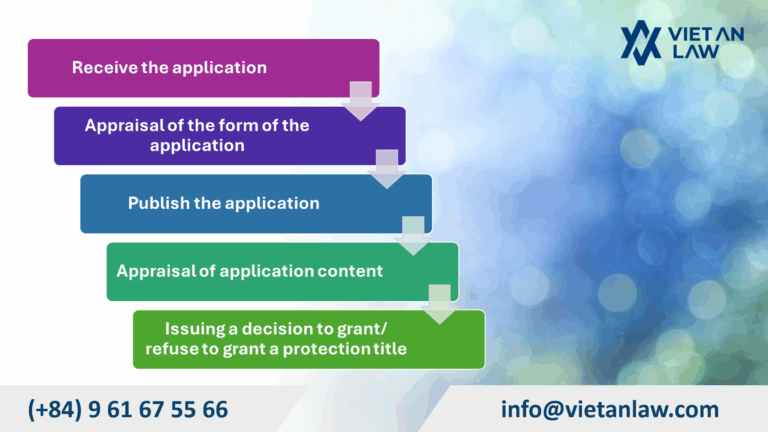 VIET AN LAW

Receive the application

Appraisal of the form of the application

Publish the application

Appraisal of application content

Issuing a decision to grant/ refuse to grant a protection title

(+84) 9 61 67 55 66

info@vietanlaw.com